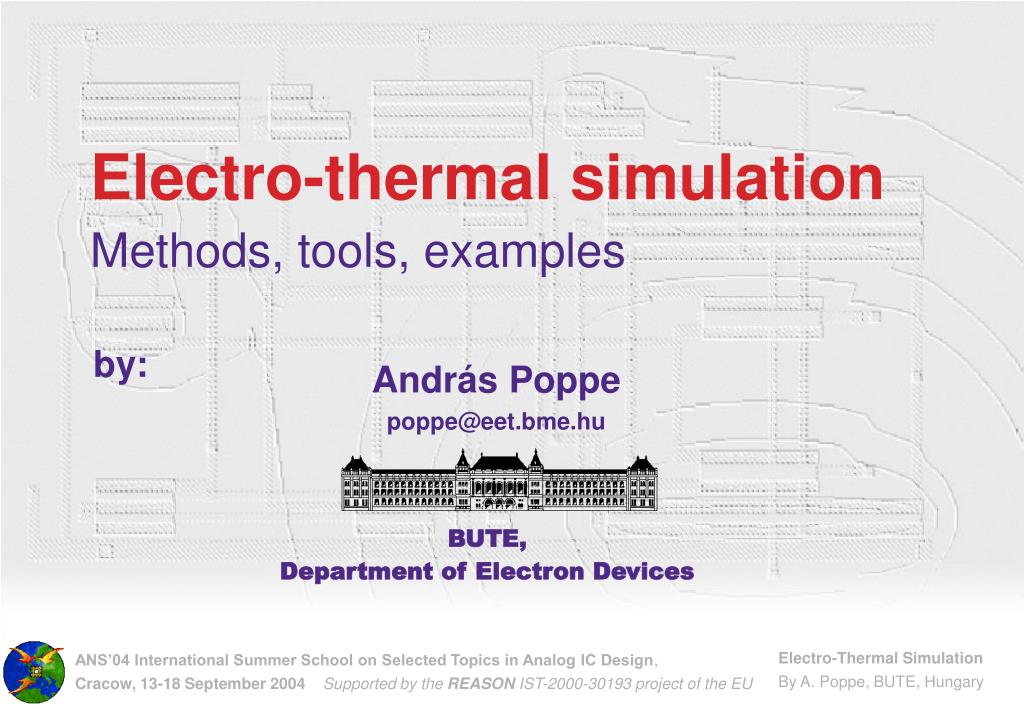 Electro-thermal simulation

Methods, tools, examples

by:

András Poppe

poppe@eet.bme.hu

BUTE,
Department of Electron Devices

ANS'04 International Summer School on Selected Topics in Analog IC Design,
Cracow, 13-18 September 2004 Supported by the REASON IST-2000-30193 project of the EU

Electro-Thermal Simulation
By A. Poppe, BUTE, Hungary